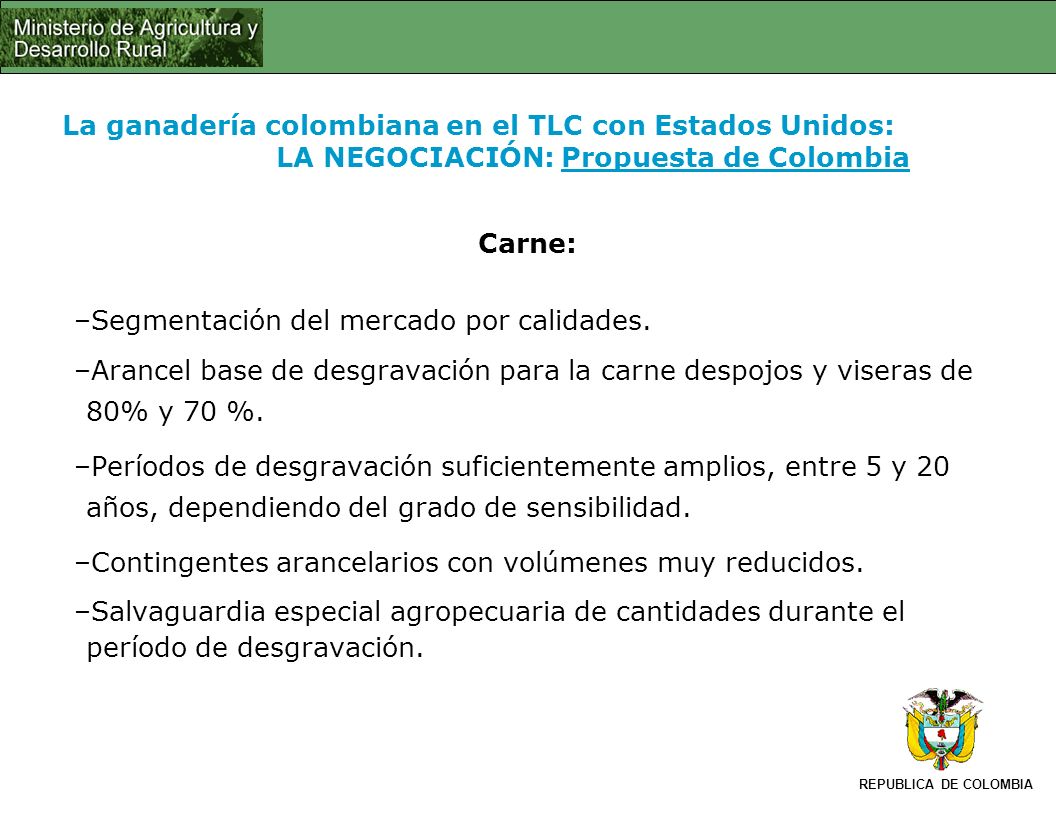 Ministerio de Agricultura y Desarrollo Rural

La ganadería colombiana en el TLC con Estados Unidos:
LA NEGOCIACIÓN: Propuesta de Colombia

Carne:

–Segmentación del mercado por calidades.

–Arancel base de desgravación para la carne despojos y viseras de 80% y 70 %.

–Períodos de desgravación suficientemente amplios, entre 5 y 20 años, dependiendo del grado de sensibilidad.

–Contingentes arancelarios con volúmenes muy reducidos.

–Salvaguardia especial agropecuaria de cantidades durante el período de desgravación.

REPUBLICA DE COLOMBIA